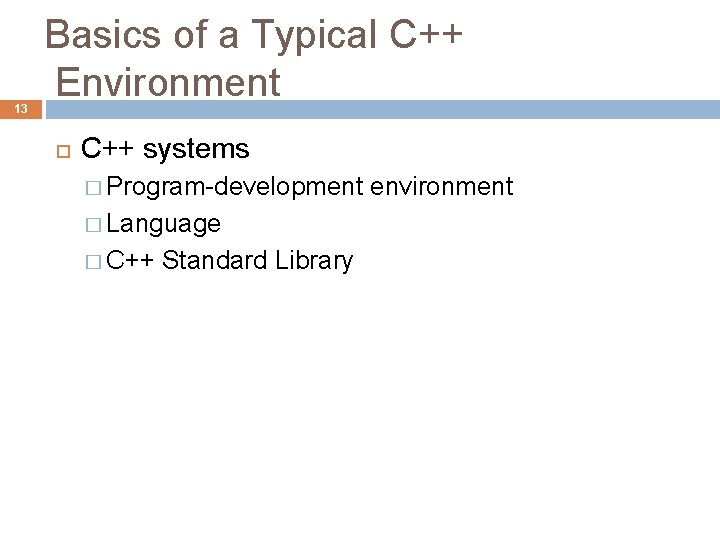 Basics of a Typical C++ Environment

13

C++ systems

Program-development environment

Language

C++ Standard Library